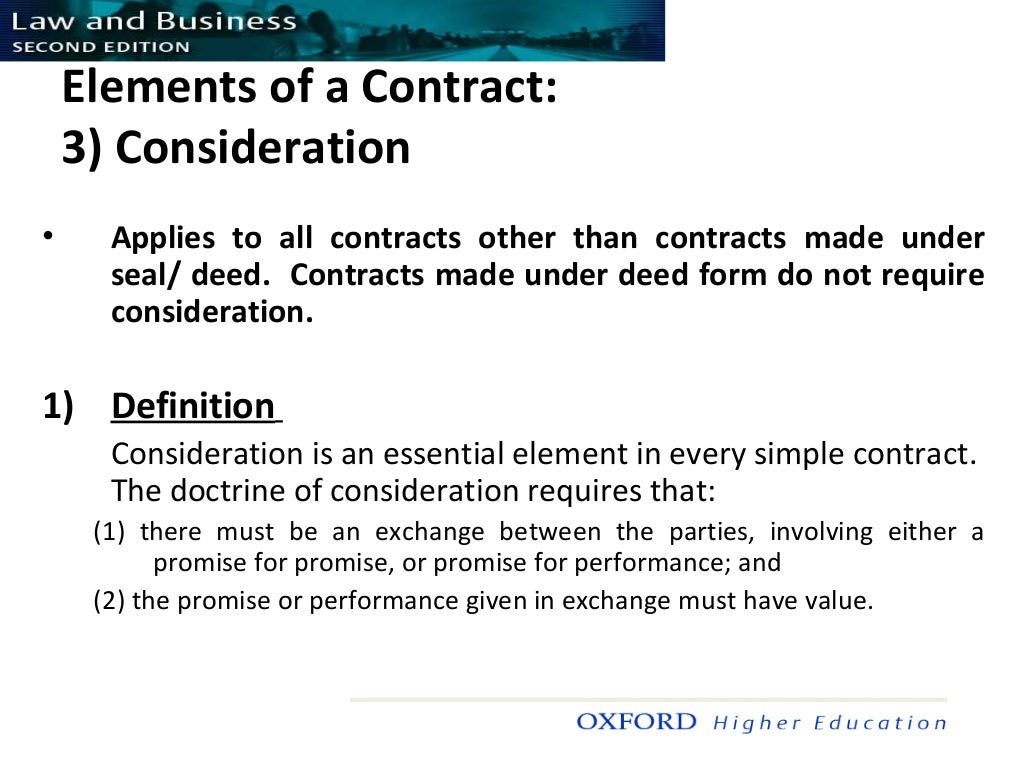 Law and Business
SECOND EDITION

Elements of a Contract:
3) Consideration

• Applies to all contracts other than contracts made under seal/ deed. Contracts made under deed form do not require consideration.

1) Definition

Consideration is an essential element in every simple contract. The doctrine of consideration requires that:

(1) there must be an exchange between the parties, involving either a promise for promise, or promise for performance; and

(2) the promise or performance given in exchange must have value.

OXFORD Higher Education